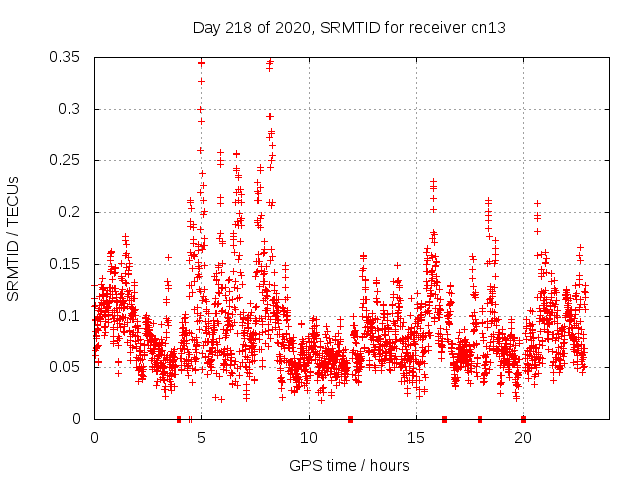 Day 218 of 2020, SRMTID for receiver cn13

SRMTID / TECUs

0.35
0.3
0.25
0.2
0.15
0.1
0.05
0

0
5
10
15
20

GPS time / hours